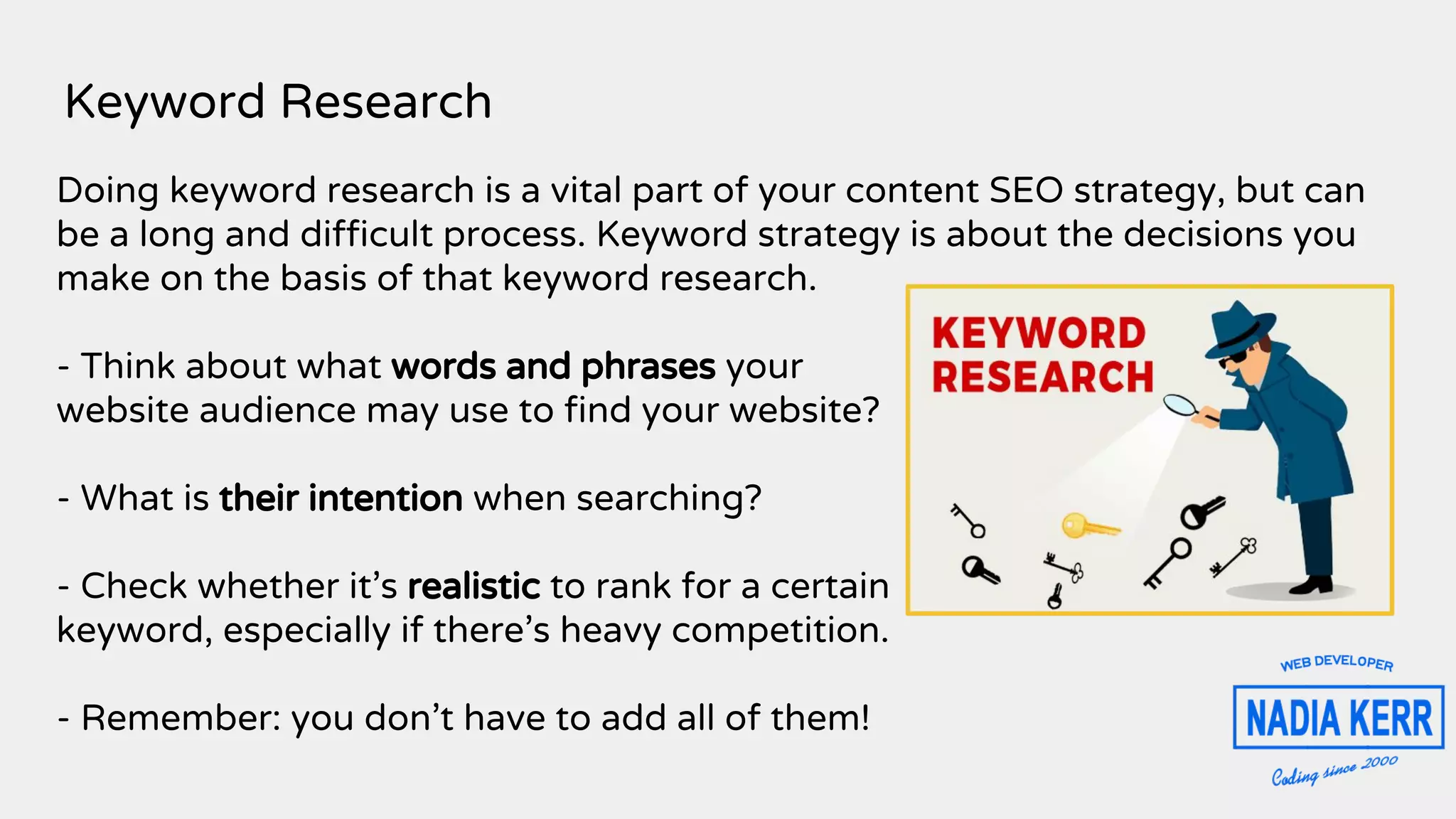 Keyword Research

Doing keyword research is a vital part of your content SEO strategy, but can be a long and difficult process. Keyword strategy is about the decisions you make on the basis of that keyword research.

- Think about what words and phrases your website audience may use to find your website?

- What is their intention when searching?

- Check whether it's realistic to rank for a certain keyword, especially if there's heavy competition.

- Remember: you don't have to add all of them!

KEYWORD RESEARCH

WEB DEVELOPER
NADIA KERR
Coding since 2000